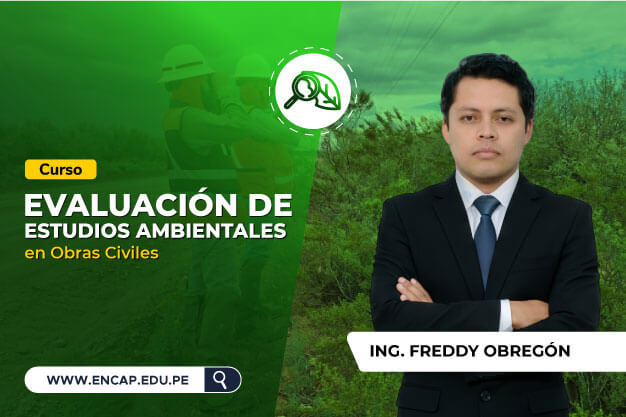 Curso

EVALUACIÓN DE ESTUDIOS AMBIENTALES en Obras Civiles

WWW.ENCAP.EDU.PE

ING. FREDDY OBREGÓN